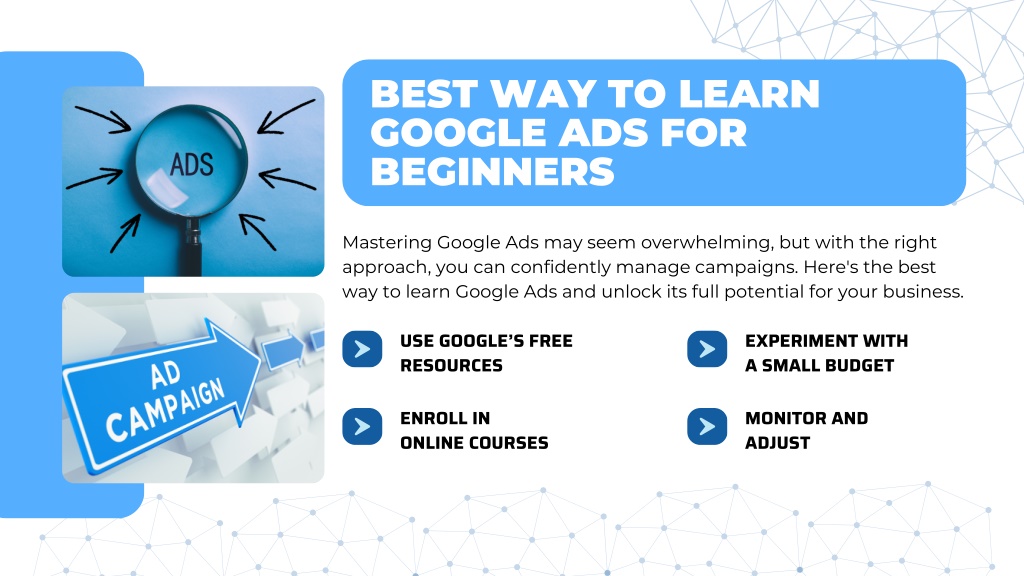 ADS

AD CAMPAIGN

BEST WAY TO LEARN GOOGLE ADS FOR BEGINNERS

Mastering Google Ads may seem overwhelming, but with the right approach, you can confidently manage campaigns. Here's the best way to learn Google Ads and unlock its full potential for your business.

USE GOOGLE'S FREE RESOURCES

ENROLL IN ONLINE COURSES

EXPERIMENT WITH A SMALL BUDGET

MONITOR AND ADJUST